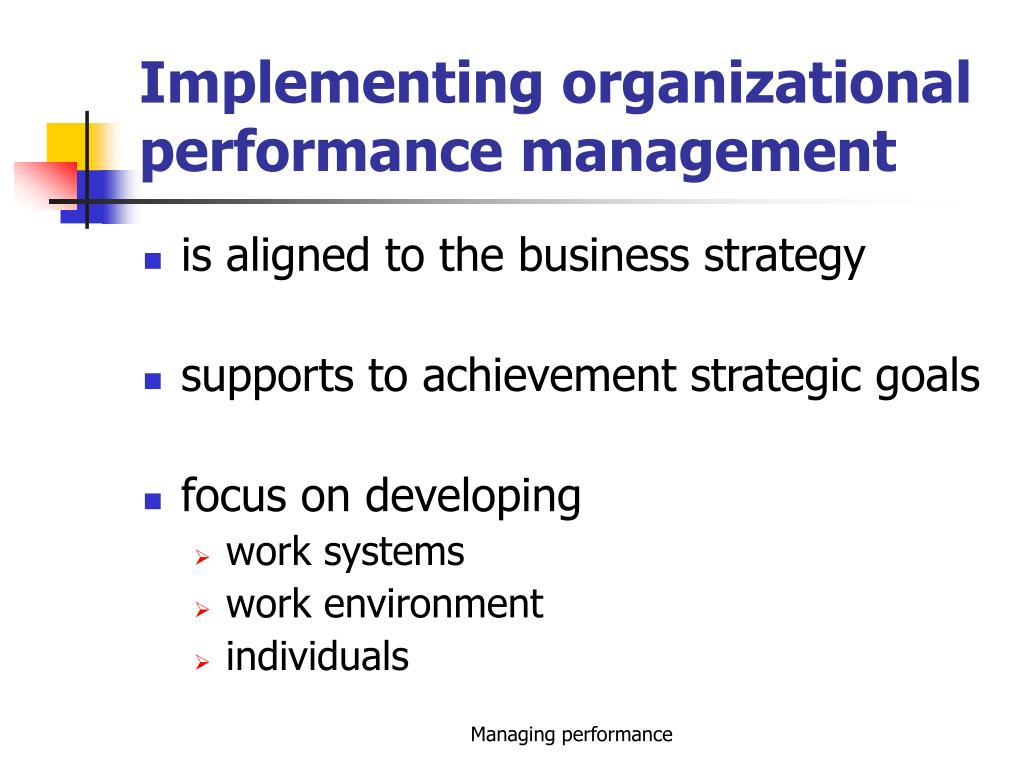 Implementing organizational performance management

- is aligned to the business strategy
- supports to achievement strategic goals
- focus on developing
  - work systems
  - work environment
  - individuals

Managing performance